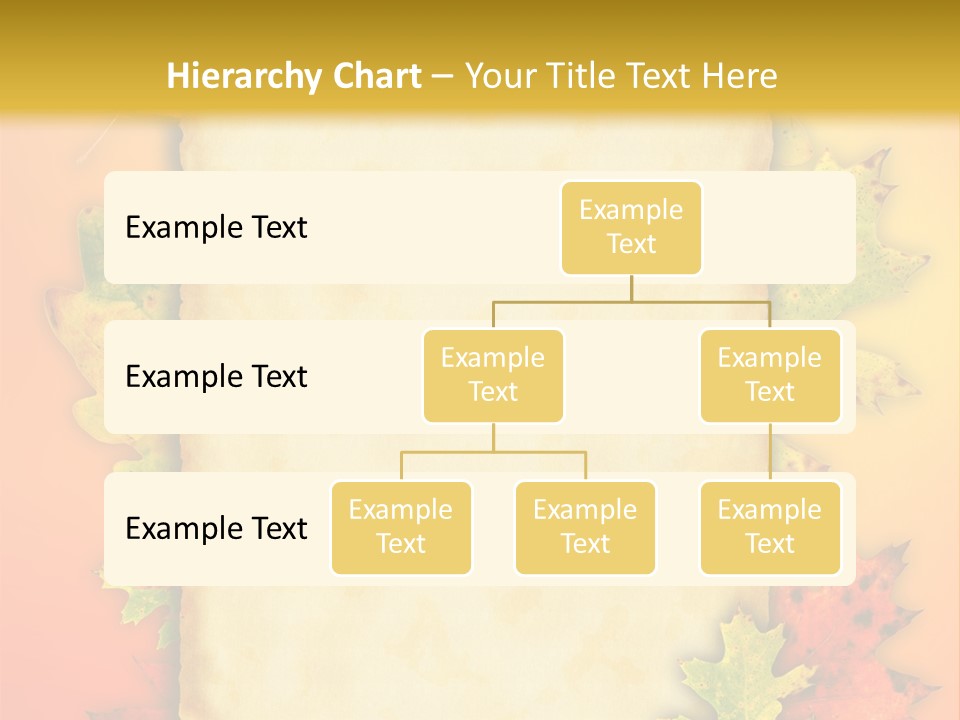 Hierarchy Chart – Your Title Text Here

Example Text

Example Text

Example Text

Example Text

Example Text

Example Text

Example Text

Example Text

Example Text